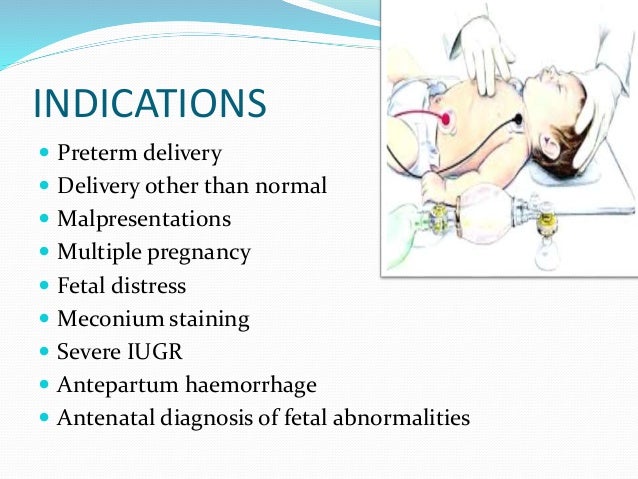 INDICATIONS

- Preterm delivery
- Delivery other than normal
- Malpresentations
- Multiple pregnancy
- Fetal distress
- Meconium staining
- Severe IUGR
- Antepartum haemorrhage
- Antenatal diagnosis of fetal abnormalities